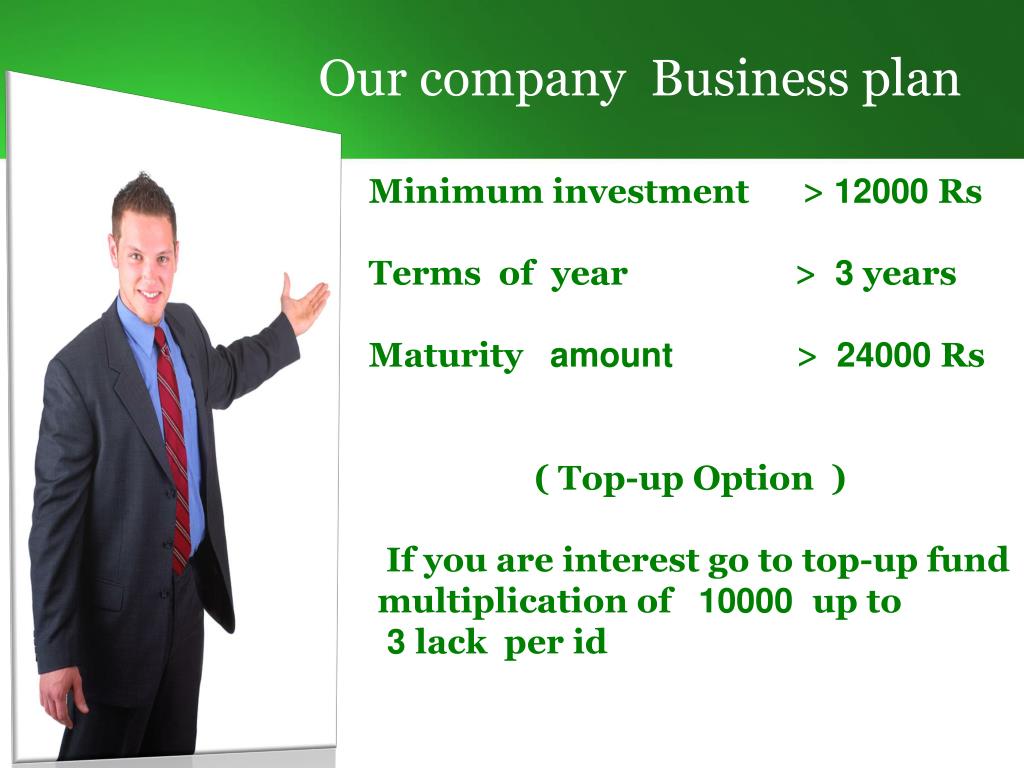 Our company Business plan

Minimum investment > 12000 Rs

Terms of year > 3 years

Maturity amount > 24000 Rs

( Top-up Option )

If you are interest go to top-up fund multiplication of 10000 up to 3 lack per id